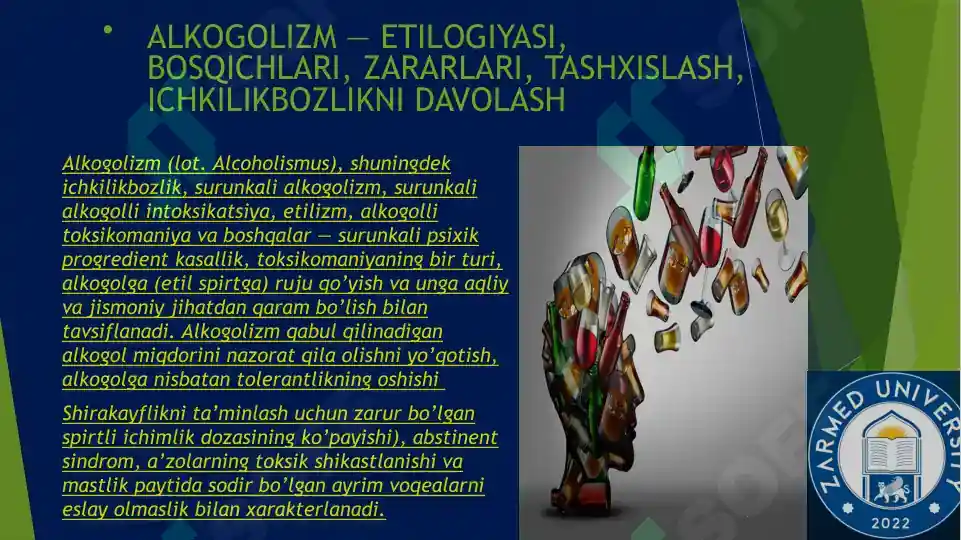 • ALKOGOLIZM — ETILOGIYASI, BOSQICHLARI, ZARARLARI, TASHXISLASH, ICHKILIKBOZLIKNI DAVOLASH

Alkogolizm (lot. Alcoholismus), shuningdek ichkilikbozlik, surunkali alkogolizm, surunkali alkogolli intoksikatsiya, etilizm, alkogolli toksikomaniya va boshqalar — surunkali psixik progredient kasallik, toksikomaniyaning bir turi, alkogolga (etil spirtga) ruju qo'yish va unga aqliy va jismoniy jihatdan qaram bo'lish bilan tavsiflanadi. Alkogolizm qabul qilinadigan alkogol miqdorini nazorat qila olishni yo'qotish, alkogolga nisbatan tolerantlikning oshishi

Shirakayflikni ta'minlash uchun zarur bo'lgan spirtli ichimlik dozasining ko'payishi), abstinent sindrom, a'zolarning toksik shikastlanishi va mastlik paytida sodir bo'lgan ayrim voqealarni eslay olmaslik bilan xarakterlanadi.

ZARMED UNIVERSITY
2022